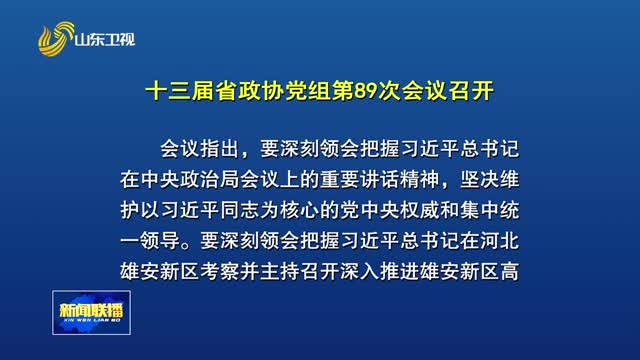 山东卫视

十三届省政协党组第89次会议召开

会议指出，要深刻领会把握习近平总书记在中央政治局会议上的重要讲话精神，坚决维护以习近平同志为核心的党中央权威和集中统一领导。要深刻领会把握习近平总书记在河北雄安新区考察并主持召开深入推进雄安新区高

新闻联播
XIN WEN LIAN BO